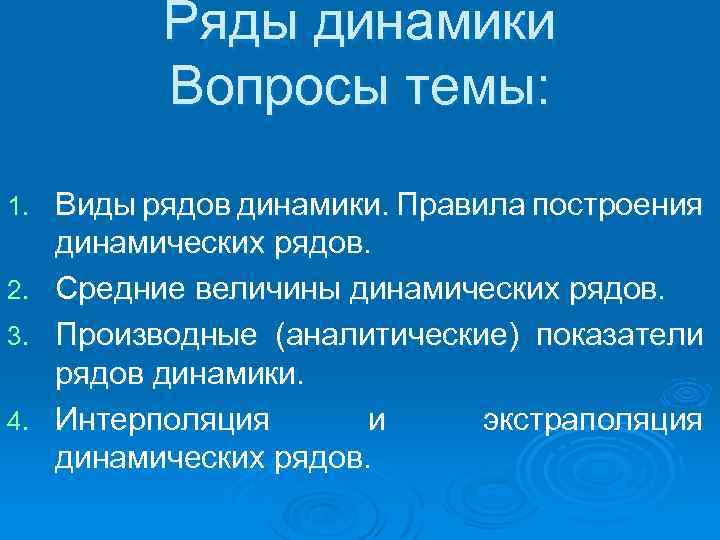 Ряды динамики
Вопросы темы:

1. Виды рядов динамики. Правила построения динамических рядов.
2. Средние величины динамических рядов.
3. Производные (аналитические) показатели рядов динамики.
4. Интерполяция и экстраполяция динамических рядов.